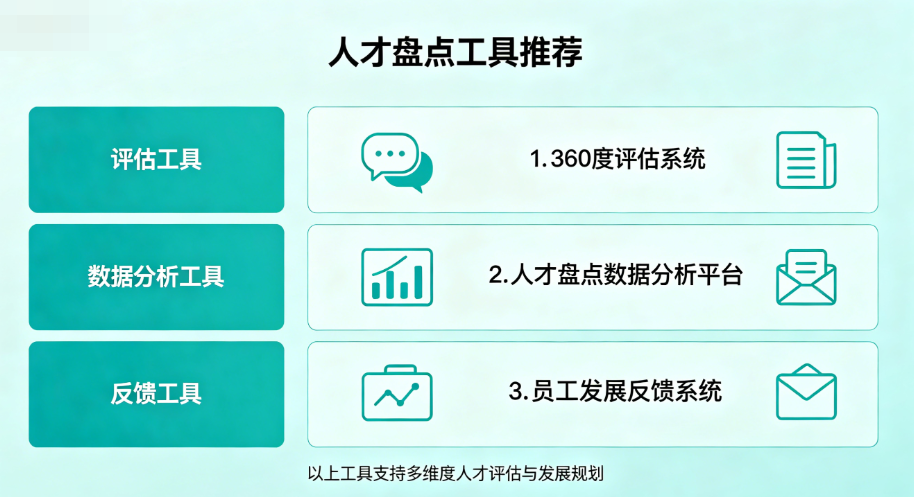 人才盘点工具推荐

评估工具

1.360度评估系统

数据分析工具

2.人才盘点数据分析平台

反馈工具

3.员工发展反馈系统

以上工具支持多维度人才评估与发展规划